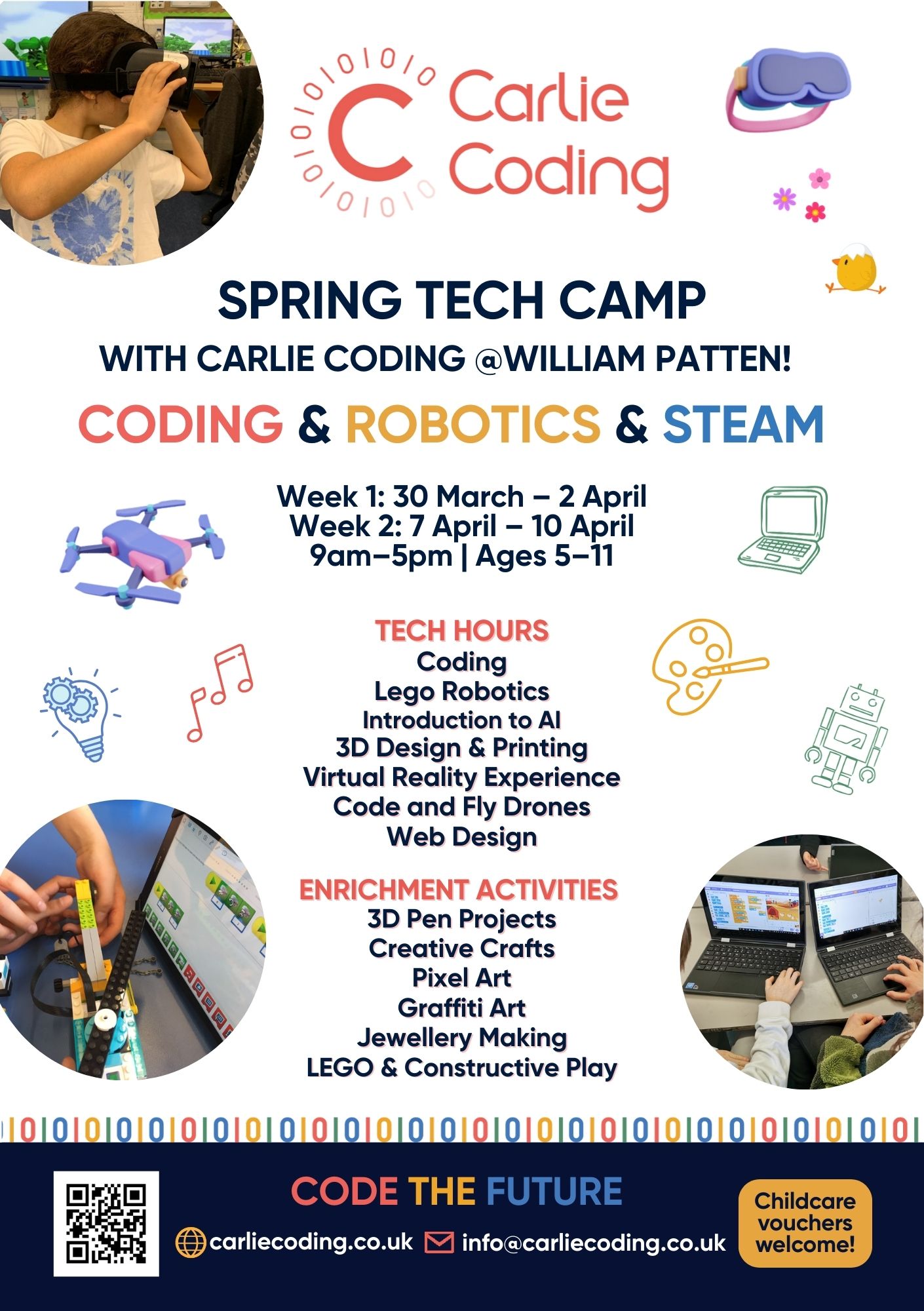 Carlie Coding

SPRING TECH CAMP
WITH CARLIE CODING @WILLIAM PATTEN!

CODING & ROBOTICS & STEAM

Week 1: 30 March – 2 April
Week 2: 7 April – 10 April
9am–5pm | Ages 5–11

TECH HOURS
Coding
Lego Robotics
Introduction to AI
3D Design & Printing
Virtual Reality Experience
Code and Fly Drones
Web Design

ENRICHMENT ACTIVITIES
3D Pen Projects
Creative Crafts
Pixel Art
Graffiti Art
Jewellery Making
LEGO & Constructive Play

CODE THE FUTURE
carliecoding.co.uk info@carliecoding.co.uk

Childcare vouchers welcome!